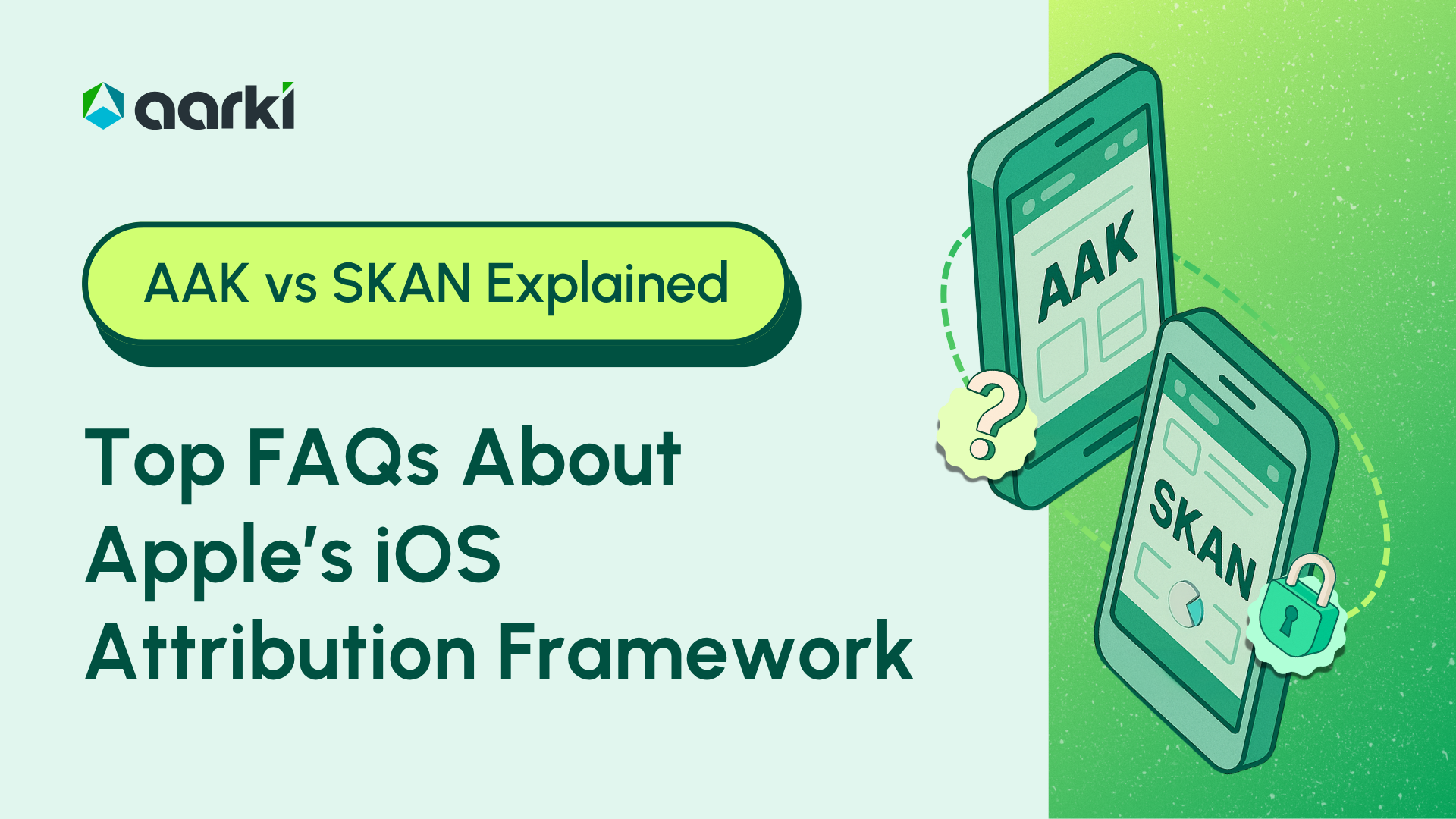 aarki

AAK vs SKAN Explained

Top FAQs About Apple's iOS Attribution Framework

AAK

?

SKAN